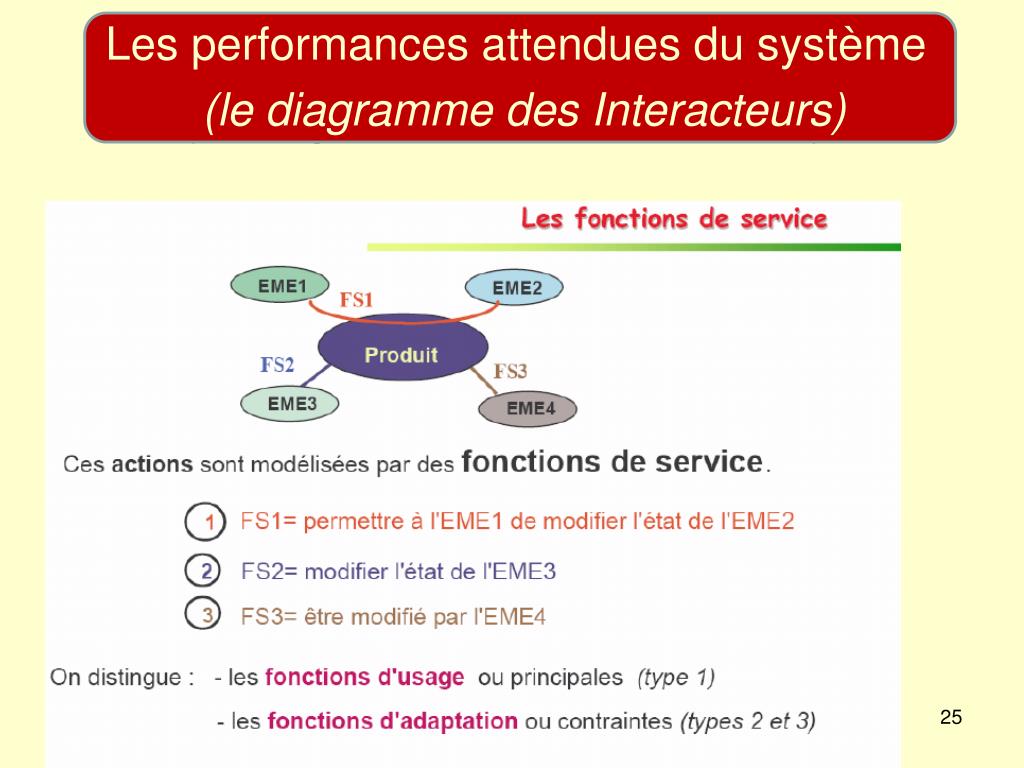 Les performances attendues du système
(le diagramme des Interacteurs)

Les fonctions de service

EME1
FS1
EME2
Produit
FS2
FS3
EME3
EME4

Ces actions sont modélisées par des fonctions de service.

1 FS1= permettre à l'EME1 de modifier l'état de l'EME2

2 FS2= modifier l'état de l'EME3

3 FS3= être modifié par l'EME4

On distingue : - les fonctions d'usage ou principales (type 1)

- les fonctions d'adaptation ou contraintes (types 2 et 3)

25